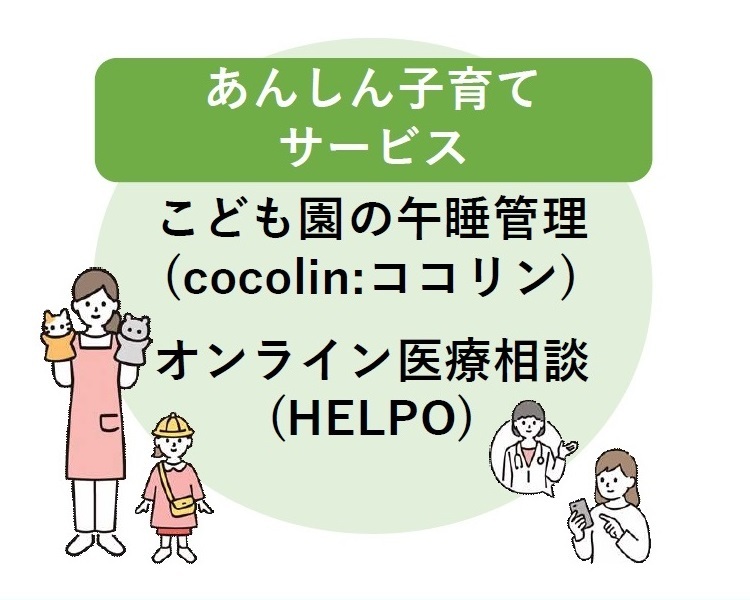 あんしん子育て
サービス

こども園の午睡管理
（cocolin:ココリン）

オンライン医療相談
（HELPO）